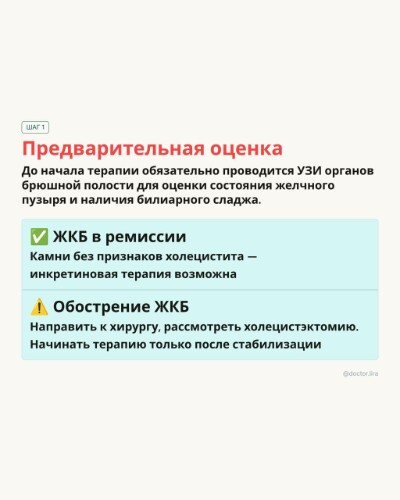 ШАГ 1

Предварительная оценка

До начала терапии обязательно проводится УЗИ органов брюшной полости для оценки состояния желчного пузыря и наличия билиарного сладжа.

✅ ЖКБ в ремиссии

Камни без признаков холецистита — инкретиновая терапия возможна

⚠️ Обострение ЖКБ

Направить к хирургу, рассмотреть холецистэктомию. Начинать терапию только после стабилизации

@doctor.lira